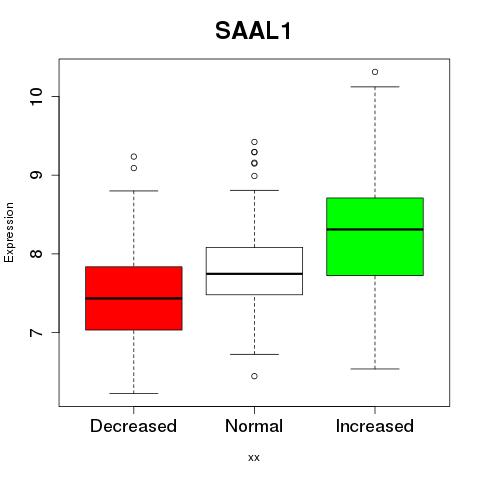 SAAL1

Expression

10
9
8
7

Decreased
Normal
Increased

xx